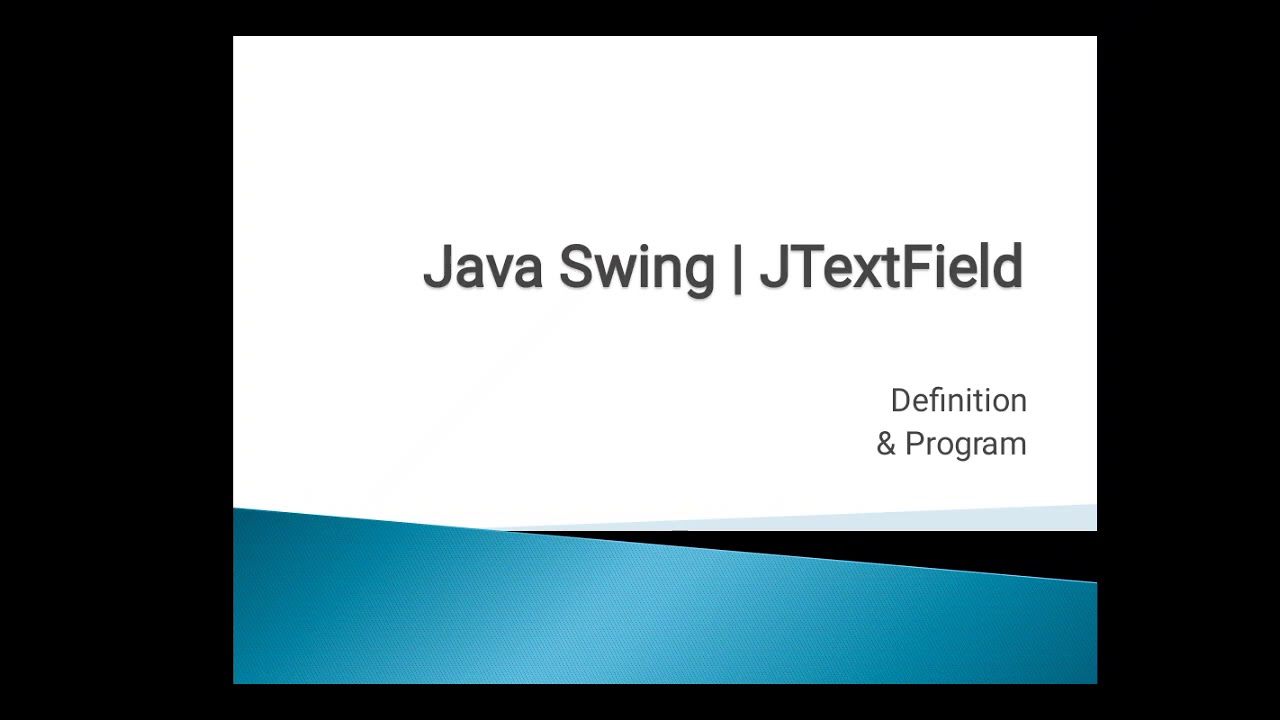 Java Swing | JTextField

Definition
& Program